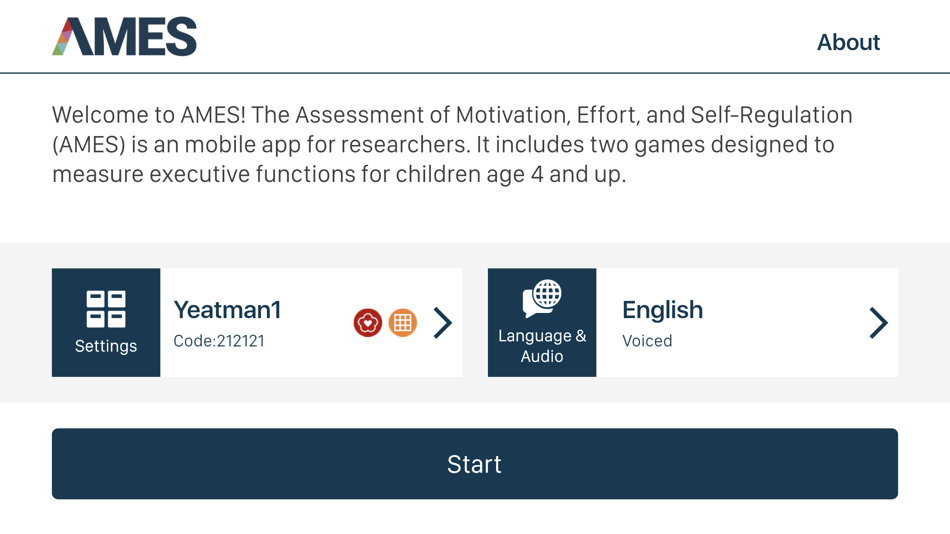 AMES

About

Welcome to AMES! The Assessment of Motivation, Effort, and Self-Regulation (AMES) is an mobile app for researchers. It includes two games designed to measure executive functions for children age 4 and up.

Settings

Yeatman1
Code:212121

Language & Audio

English
Voiced

Start